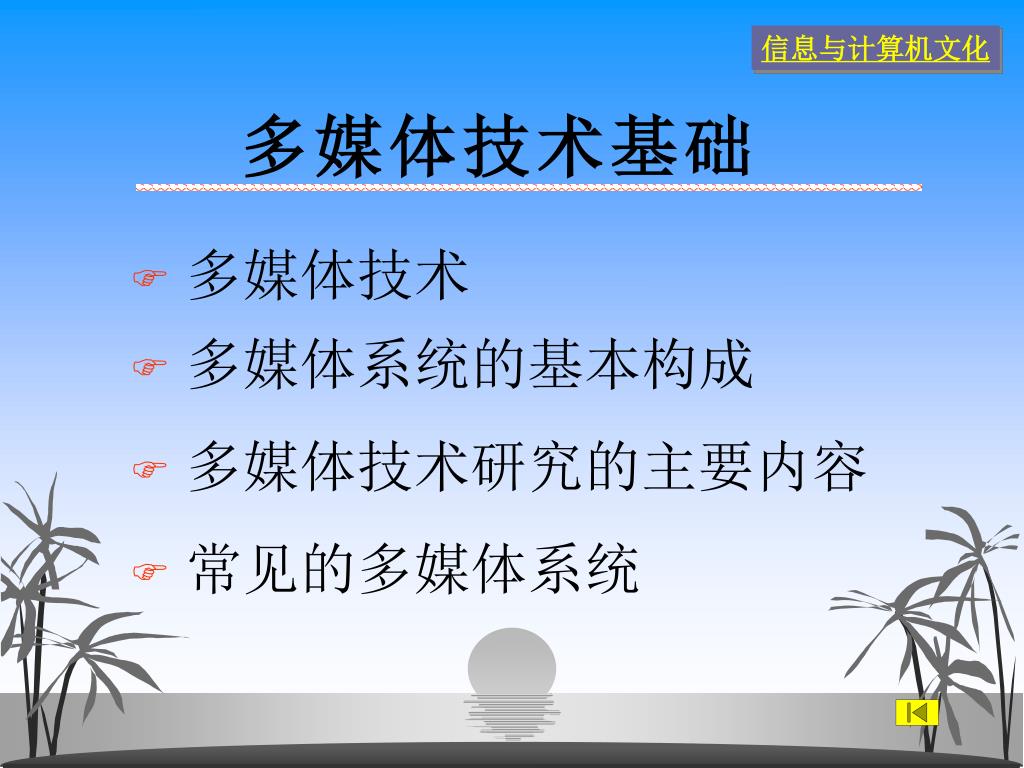 信息与计算机文化

多媒体技术基础

多媒体技术

多媒体系统的基本构成

多媒体技术研究的主要内容

常见的多媒体系统